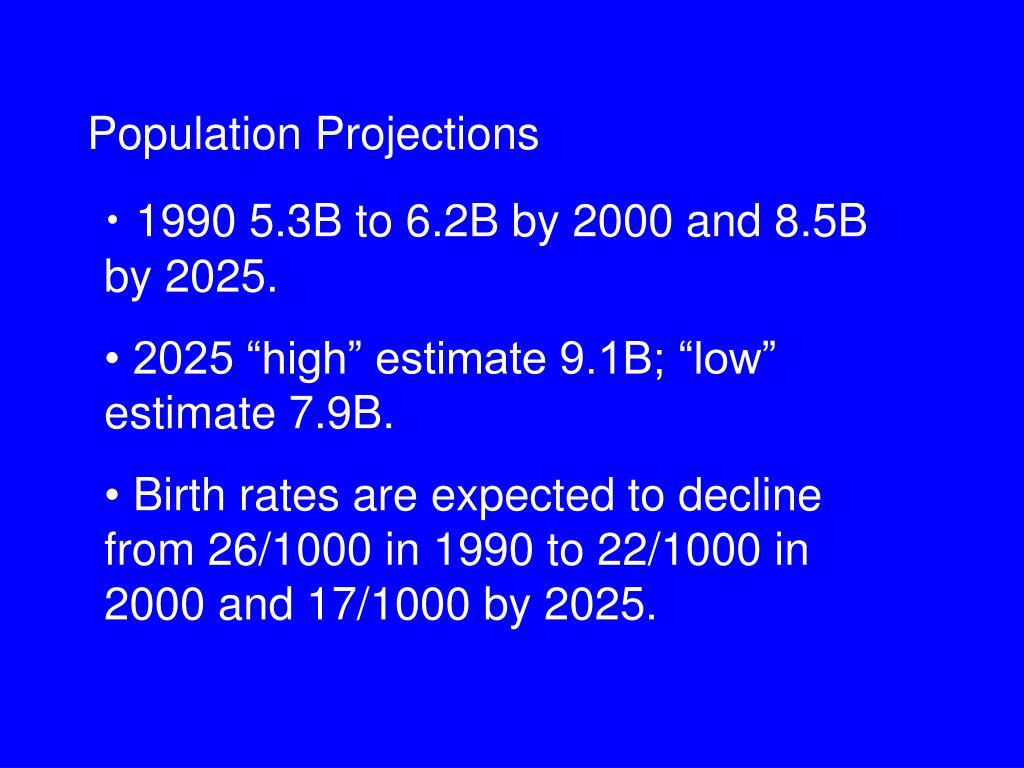 Population Projections

• 1990 5.3B to 6.2B by 2000 and 8.5B by 2025.

• 2025 “high” estimate 9.1B; “low” estimate 7.9B.

• Birth rates are expected to decline from 26/1000 in 1990 to 22/1000 in 2000 and 17/1000 by 2025.